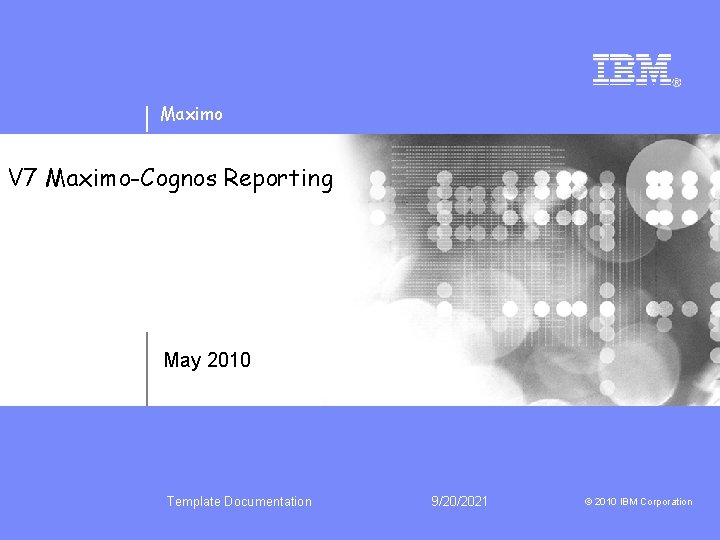 IBM®

Maximo

V7 Maximo-Cognos Reporting

May 2010

Template Documentation

9/20/2021

© 2010 IBM Corporation